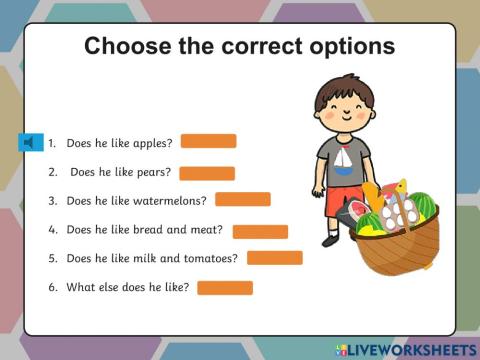 Choose the correct options

1. Does he like apples?

2. Does he like pears?

3. Does he like watermelons?

4. Does he like bread and meat?

5. Does he like milk and tomatoes?

6. What else does he like?

LIVEWORKSHEETS